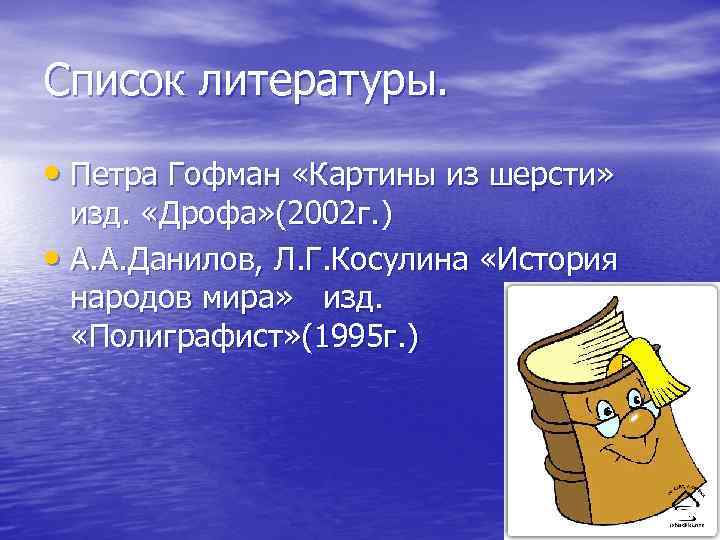 Список литературы.

• Петра Гофман «Картины из шерсти» изд. «Дрофа»(2002г.)

• А.А.Данилов, Л.Г.Косулина «История народов мира» изд. «Полиграфист»(1995г.)